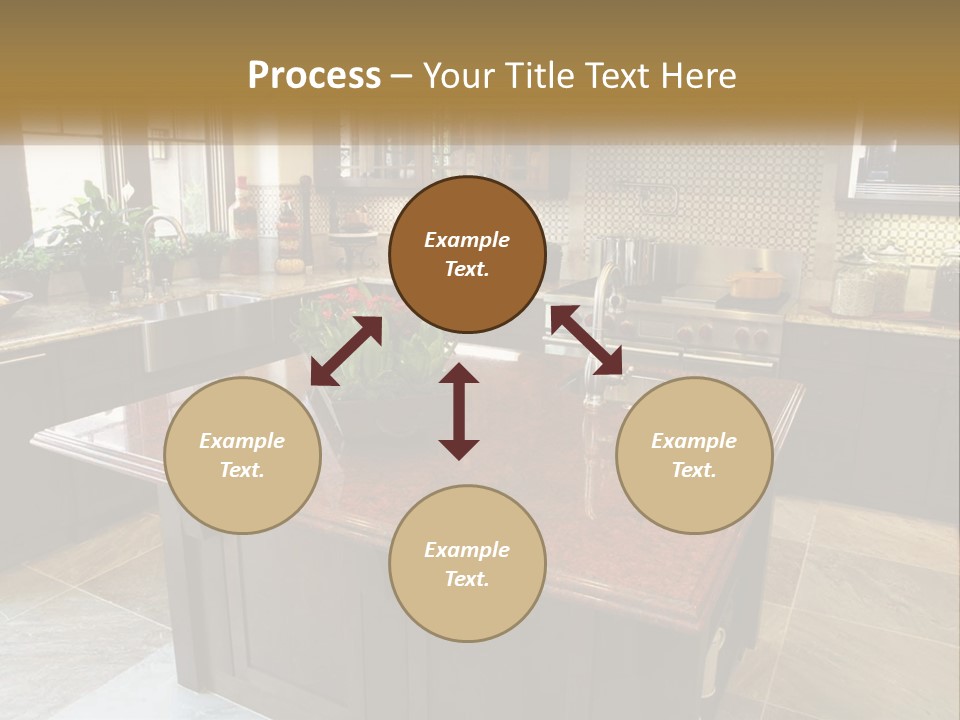 Process – Your Title Text Here

Example Text.

Example Text.

Example Text.

Example Text.